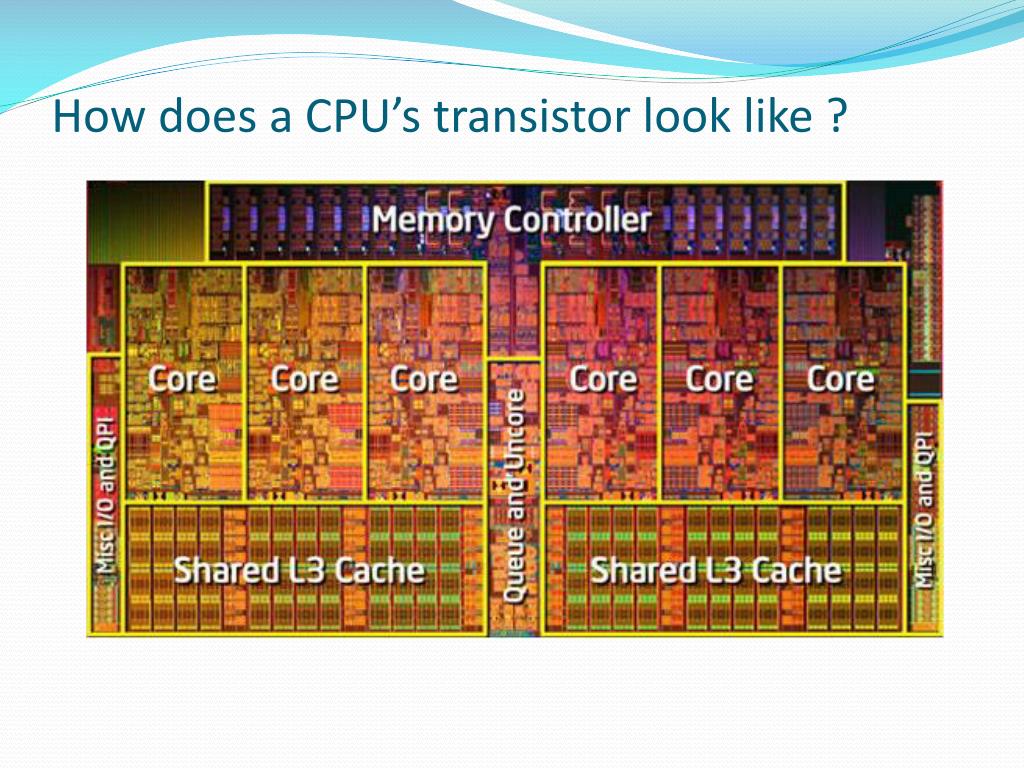 How does a CPU's transistor look like ?

Memory Controller

Misc I/O and QPI

Core

Core

Core

Queue and Uncore

Core

Core

Core

Misc I/O and QPI

Shared L3 Cache

Shared L3 Cache